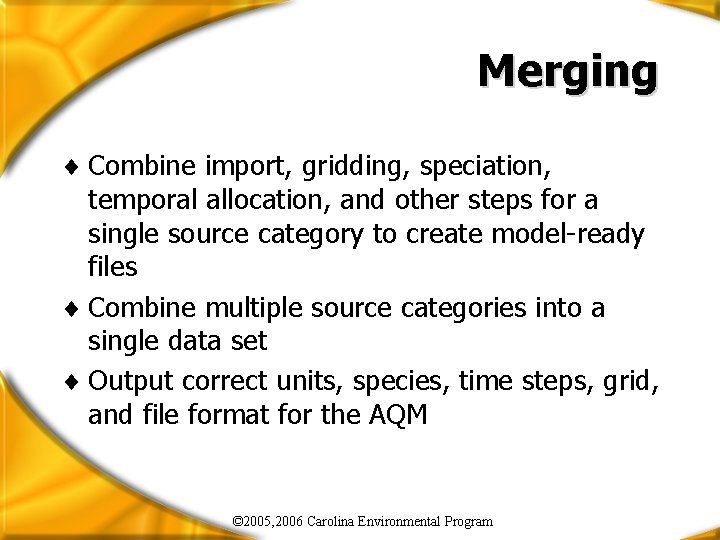 Merging

♦ Combine import, gridding, speciation, temporal allocation, and other steps for a single source category to create model-ready files

♦ Combine multiple source categories into a single data set

♦ Output correct units, species, time steps, grid, and file format for the AQM

©2005,2006 Carolina Environmental Program